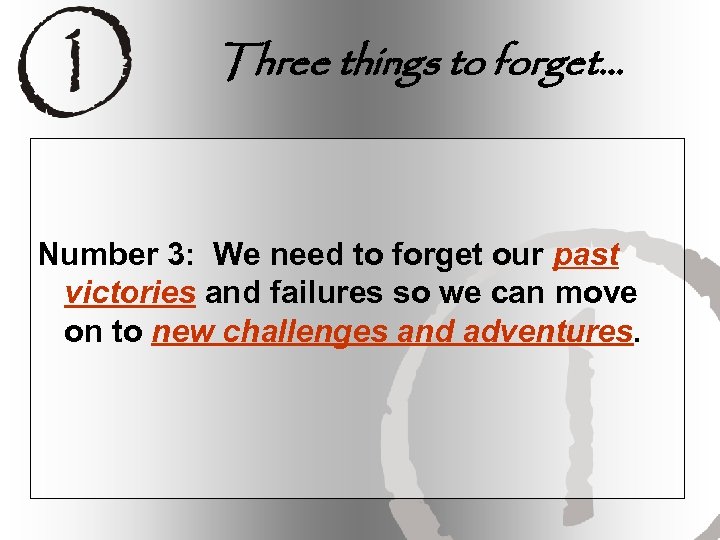 1

Three things to forget...

Number 3: We need to forget our past victories and failures so we can move on to new challenges and adventures.